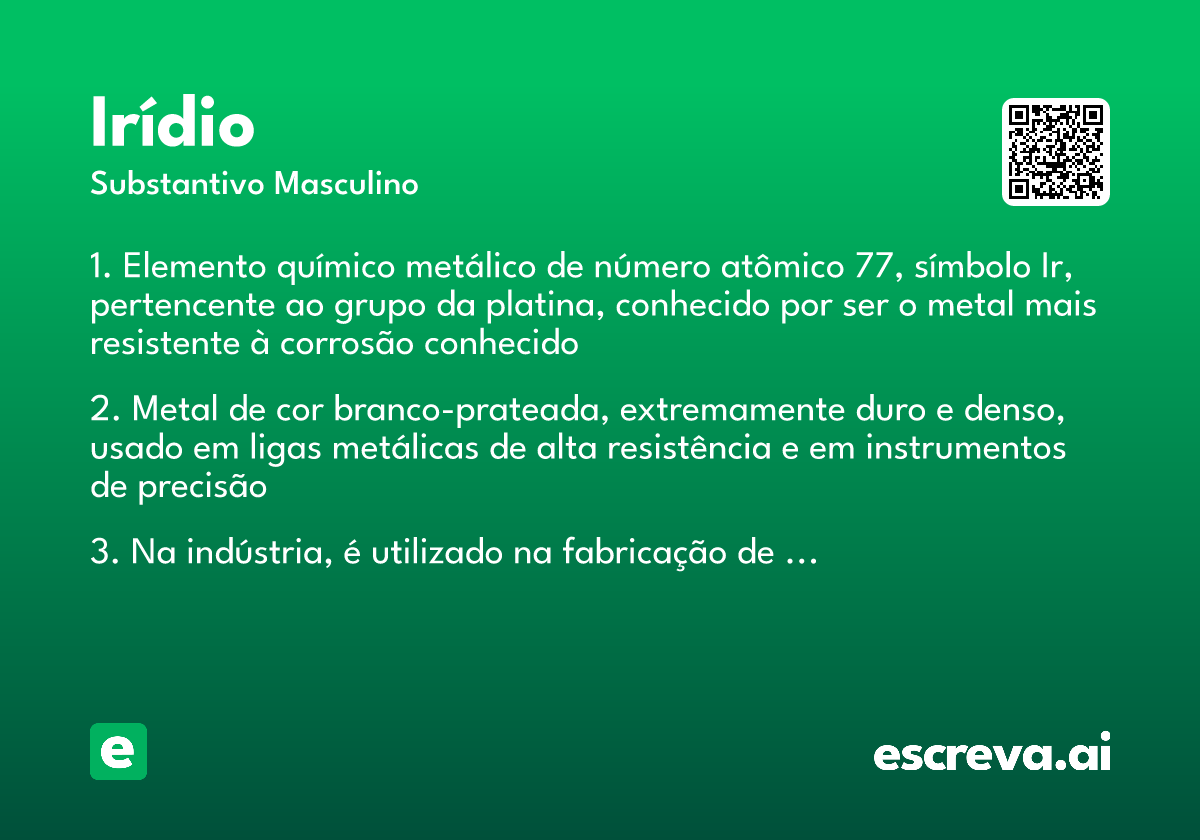 Irídio
Substantivo Masculino

1. Elemento químico metálico de número atômico 77, símbolo Ir, pertencente ao grupo da platina, conhecido por ser o metal mais resistente à corrosão conhecido

2. Metal de cor branco-prateada, extremamente duro e denso, usado em ligas metálicas de alta resistência e em instrumentos de precisão

3. Na indústria, é utilizado na fabricação de ...

e

escreva.ai